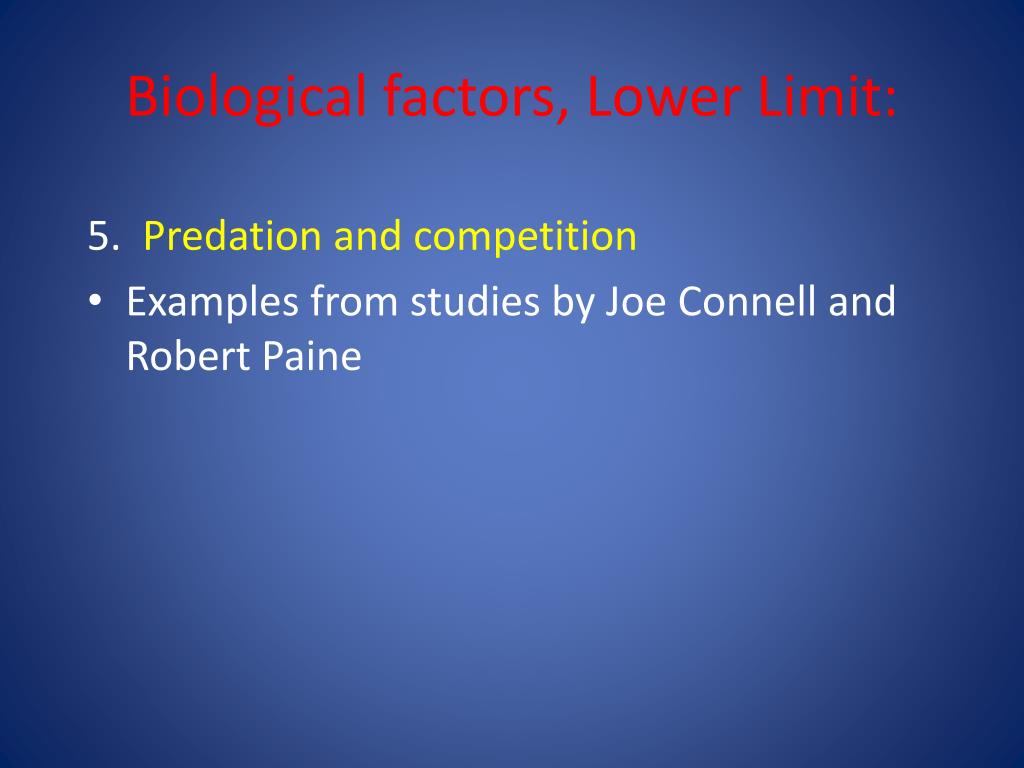 Biological factors, Lower Limit:

5. Predation and competition

• Examples from studies by Joe Connell and Robert Paine